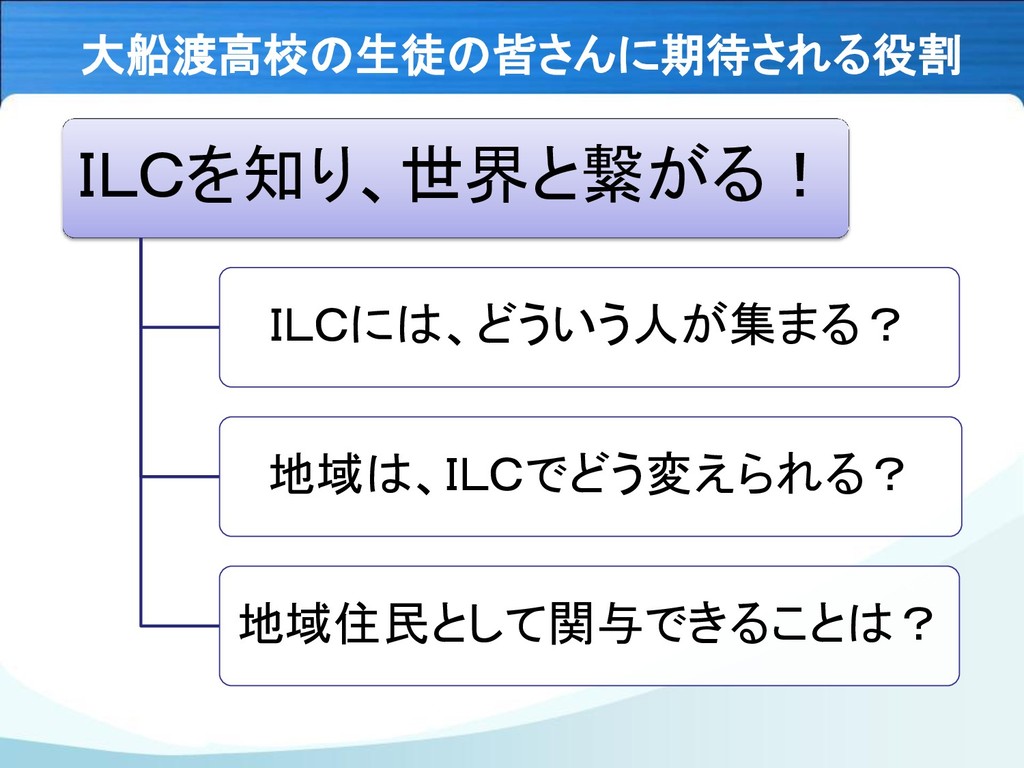 大船渡高校の生徒の皆さんに期待される役割

ILCを知り、世界と繋がる！

ILCには、どういう人が集まる？

地域は、ILCでどう変えられる？

地域住民として関与できることは？